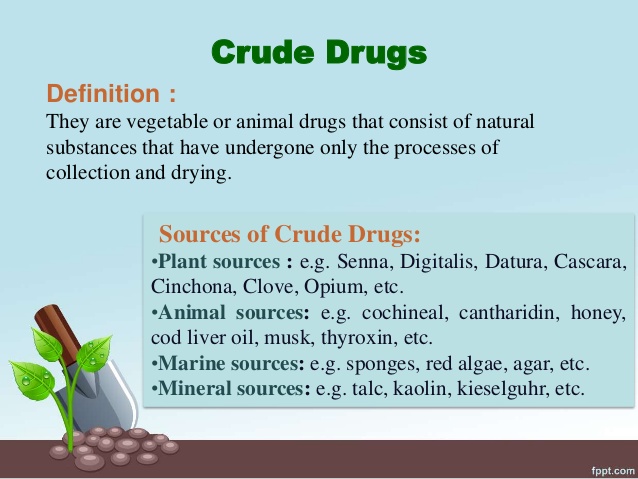 Crude Drugs

Definition :

They are vegetable or animal drugs that consist of natural substances that have undergone only the processes of collection and drying.

Sources of Crude Drugs:

•Plant sources : e.g. Senna, Digitalis, Datura, Cascara, Cinchona, Clove, Opium, etc.

•Animal sources: e.g. cochineal, cantharidin, honey, cod liver oil, musk, thyroxin, etc.

•Marine sources: e.g. sponges, red algae, agar, etc.

•Mineral sources: e.g. talc, kaolin, kieselguhr, etc.

fppt.com